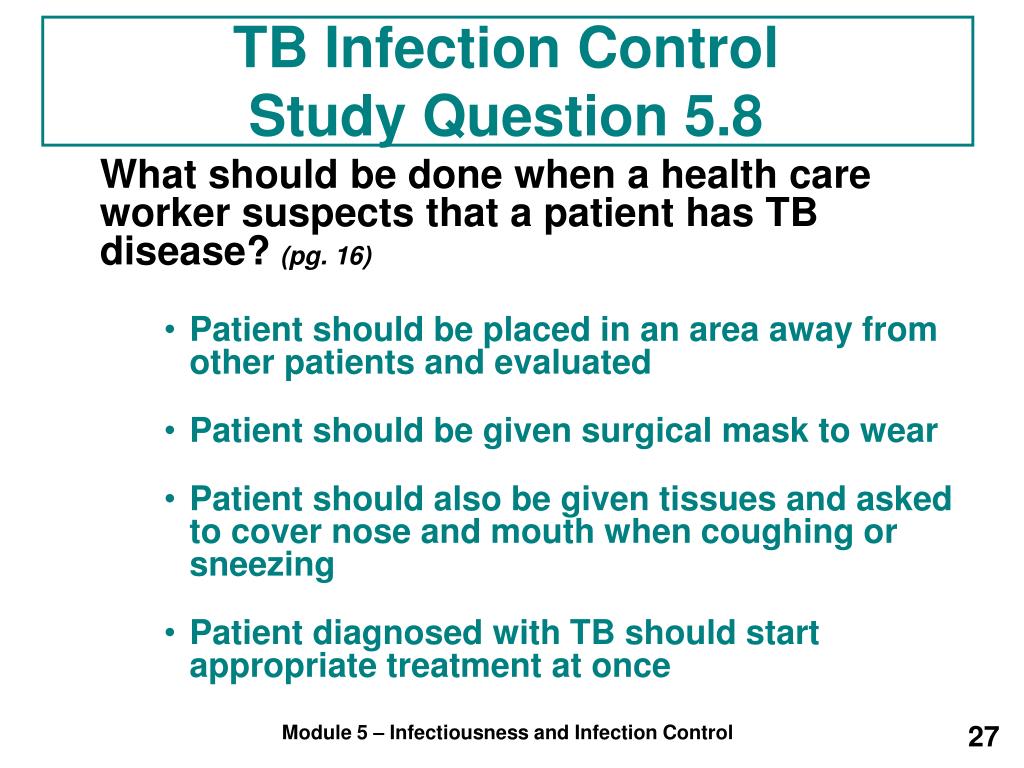 TB Infection Control
Study Question 5.8

What should be done when a health care worker suspects that a patient has TB disease? (pg. 16)

• Patient should be placed in an area away from other patients and evaluated

• Patient should be given surgical mask to wear

• Patient should also be given tissues and asked to cover nose and mouth when coughing or sneezing

• Patient diagnosed with TB should start appropriate treatment at once

Module 5 – Infectiousness and Infection Control

27